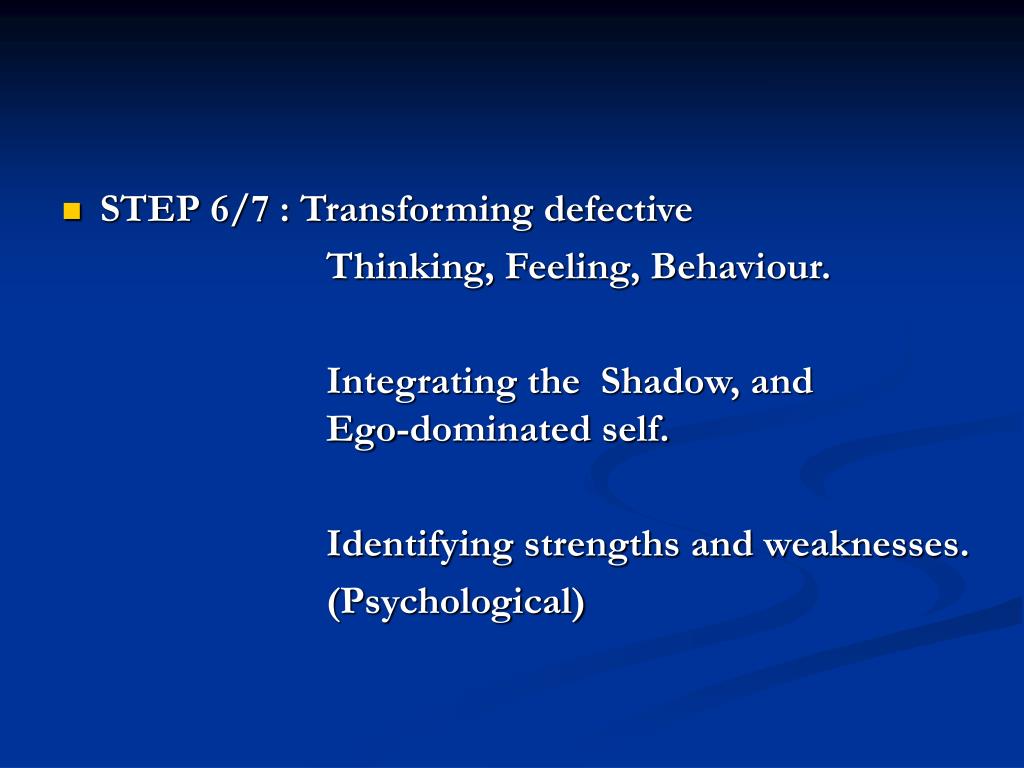 STEP 6/7 : Transforming defective Thinking, Feeling, Behaviour.

Integrating the Shadow, and Ego-dominated self.

Identifying strengths and weaknesses. (Psychological)